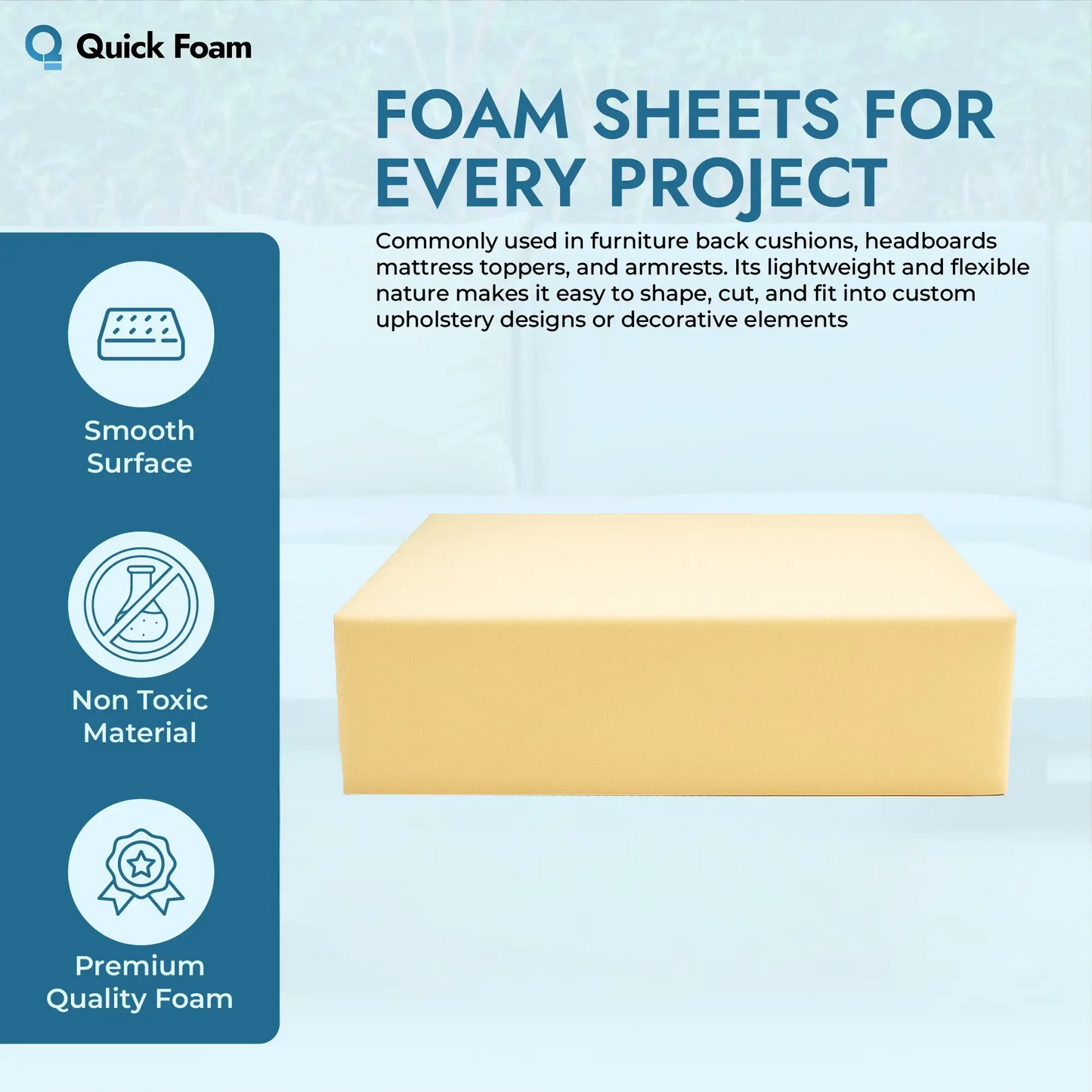 Quick Foam

FOAM SHEETS FOR EVERY PROJECT

Commonly used in furniture back cushions, headboards mattress toppers, and armrests. Its lightweight and flexible nature makes it easy to shape, cut, and fit into custom upholstery designs or decorative elements

Smooth Surface

Non Toxic Material

Premium Quality Foam